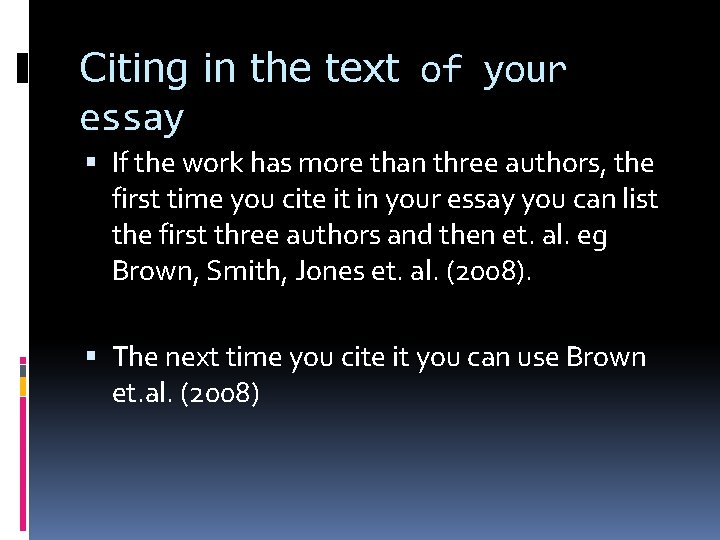 Citing in the text of your essay

▪ If the work has more than three authors, the first time you cite it in your essay you can list the first three authors and then et. al. eg Brown, Smith, Jones et. al. (2008).

▪ The next time you cite it you can use Brown et.al. (2008)